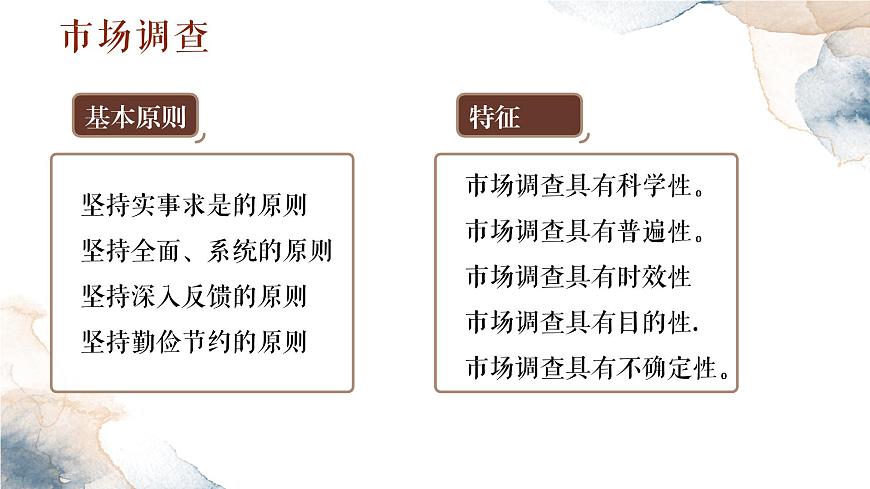 市场调查

基本原则

坚持实事求是的原则
坚持全面、系统的原则
坚持深入反馈的原则
坚持勤俭节约的原则

特征

市场调查具有科学性。
市场调查具有普遍性。
市场调查具有时效性
市场调查具有目的性.
市场调查具有不确定性。